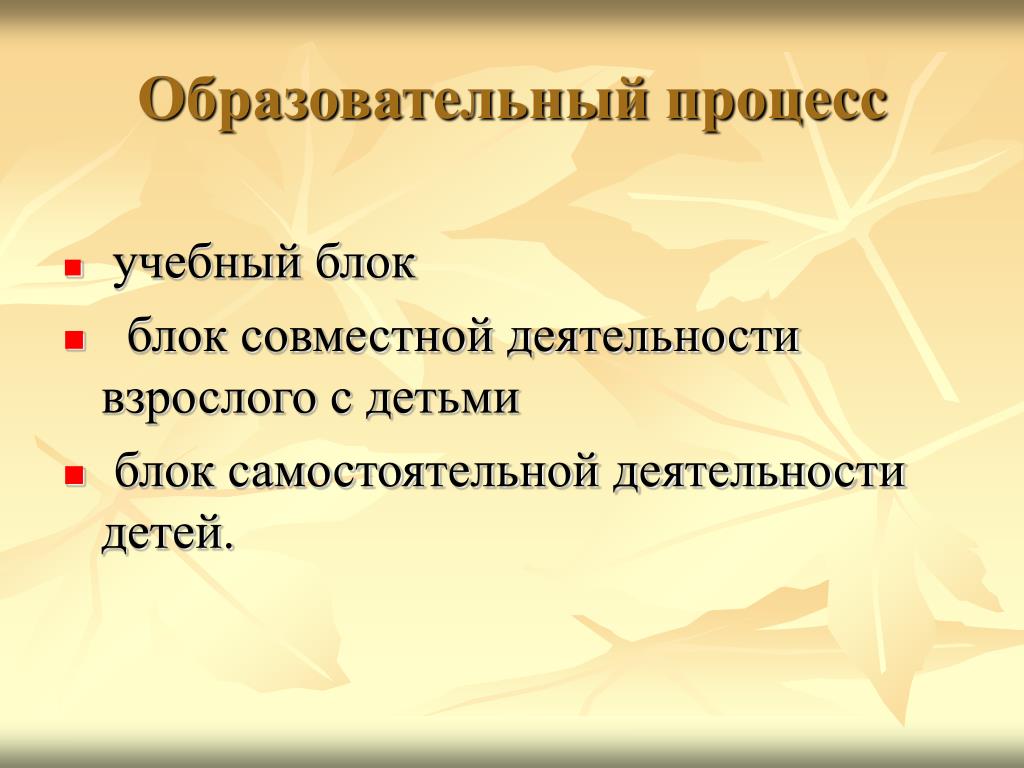 Образовательный процесс

- учебный блок
- блок совместной деятельности взрослого с детьми
- блок самостоятельной деятельности детей.